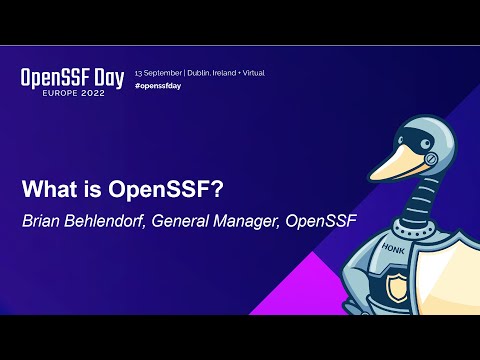 OpenSSF Day
EUROPE 2022

13 September | Dublin, Ireland + Virtual
#openssfday

What is OpenSSF?

Brian Behlendorf, General Manager, OpenSSF

HONK